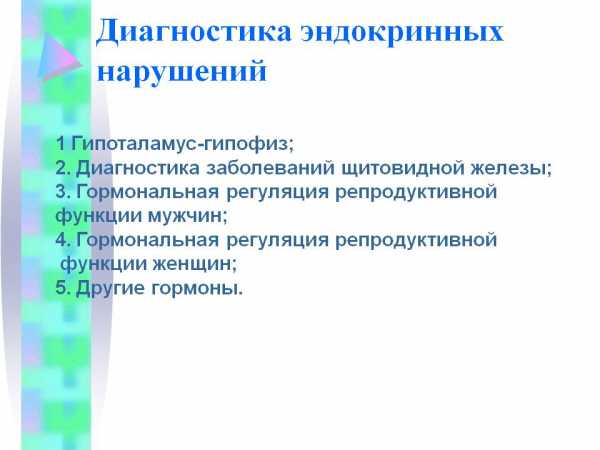 Диагностика эндокринных нарушений

1 Гипоталамус-гипофиз;
2. Диагностика заболеваний щитовидной железы;
3. Гормональная регуляция репродуктивной функции мужчин;
4. Гормональная регуляция репродуктивной функции женщин;
5. Другие гормоны.